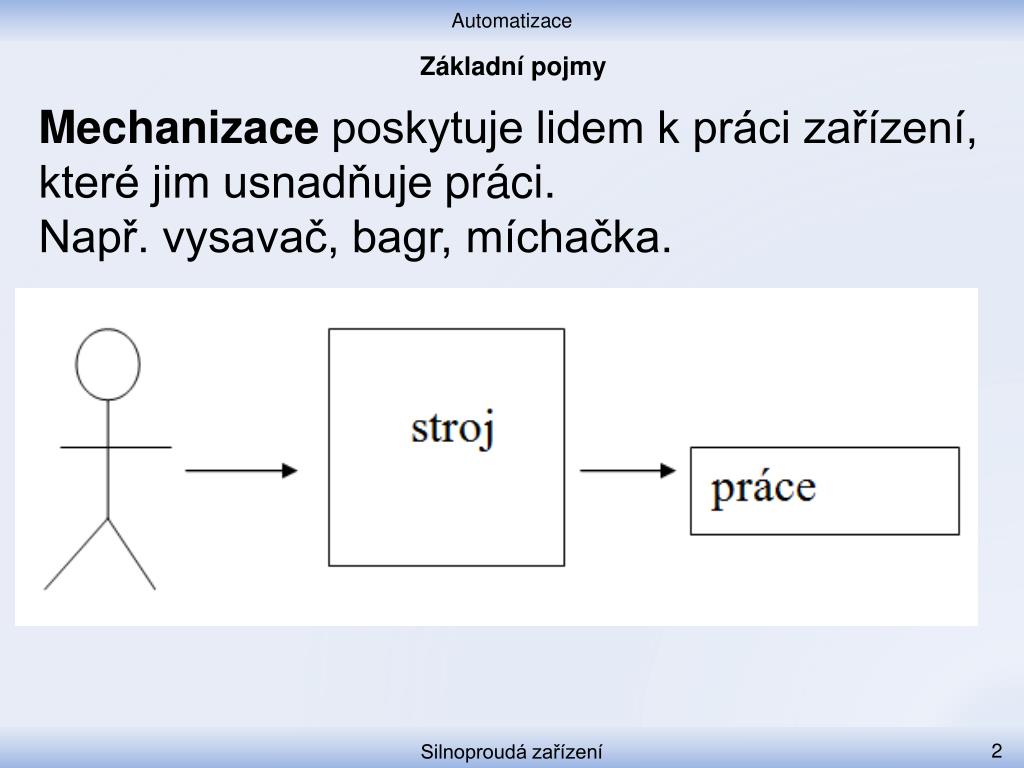 Automatizace

Základní pojmy

Mechanizace poskytuje lidem k práci zařízení, které jim usnadňuje práci.
Např. vysavač, bagr, míchačka.

stroj

práce

Silnoproudá zařízení

2